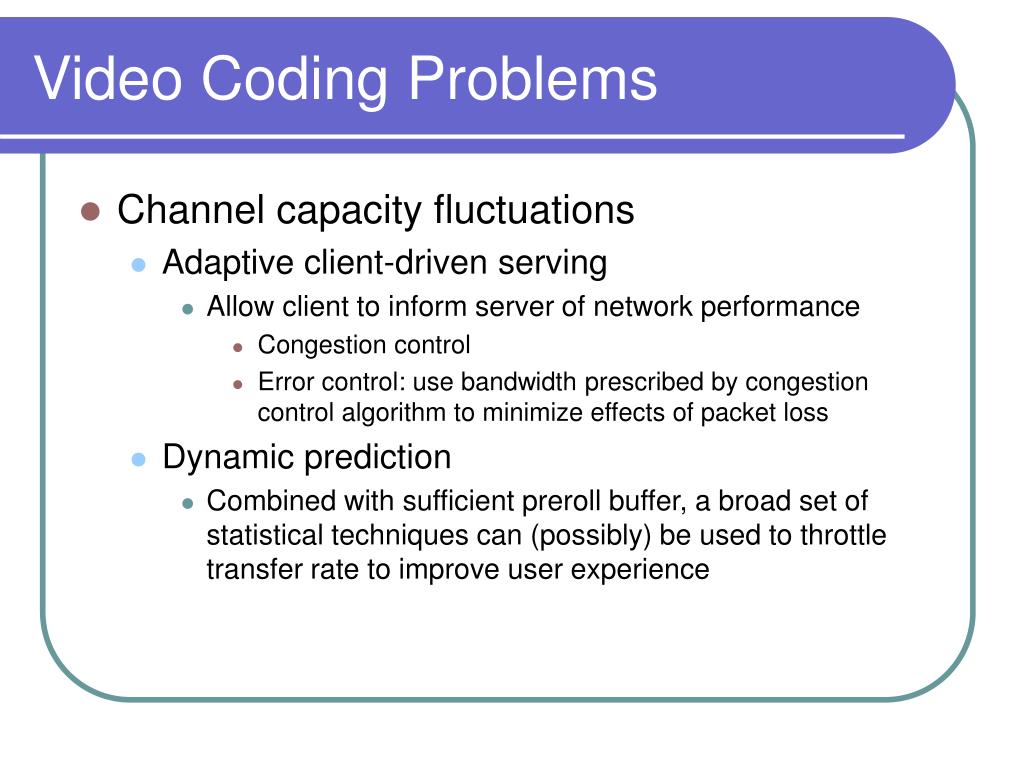 Video Coding Problems

- Channel capacity fluctuations
  - Adaptive client-driven serving
    - Allow client to inform server of network performance
      - Congestion control
      - Error control: use bandwidth prescribed by congestion control algorithm to minimize effects of packet loss
  - Dynamic prediction
    - Combined with sufficient preroll buffer, a broad set of statistical techniques can (possibly) be used to throttle transfer rate to improve user experience